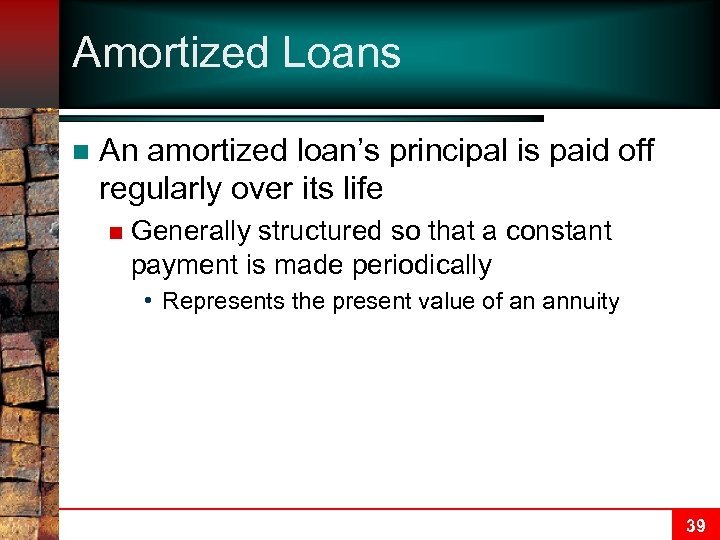 Amortized Loans

An amortized loan’s principal is paid off regularly over its life

Generally structured so that a constant payment is made periodically

• Represents the present value of an annuity

39